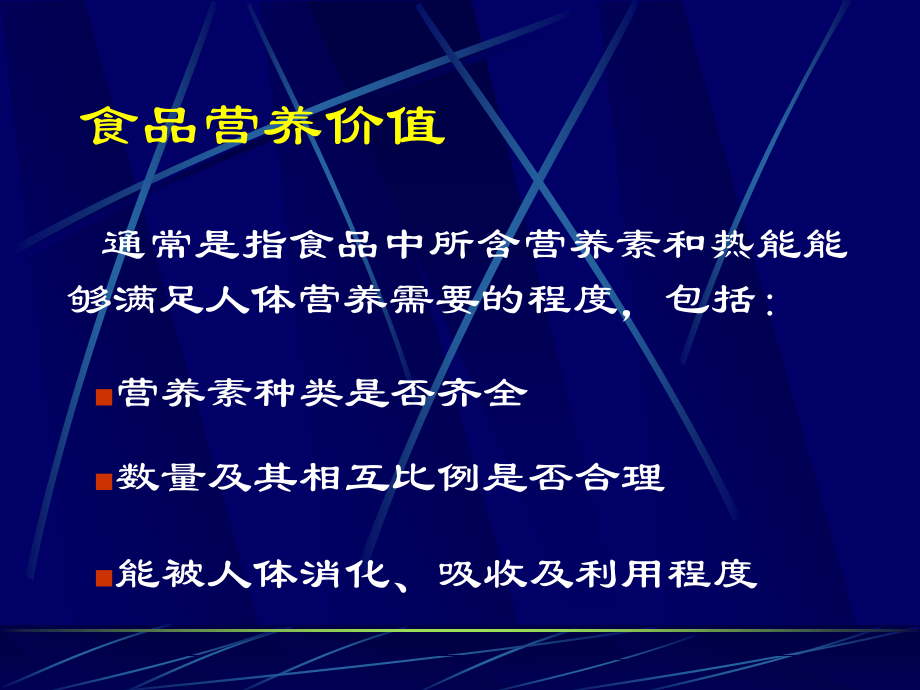 食品营养价值

通常是指食品中所含营养素和热能能够满足人体营养需要的程度，包括：

■营养素种类是否齐全

■数量及其相互比例是否合理

■能被人体消化、吸收及利用程度